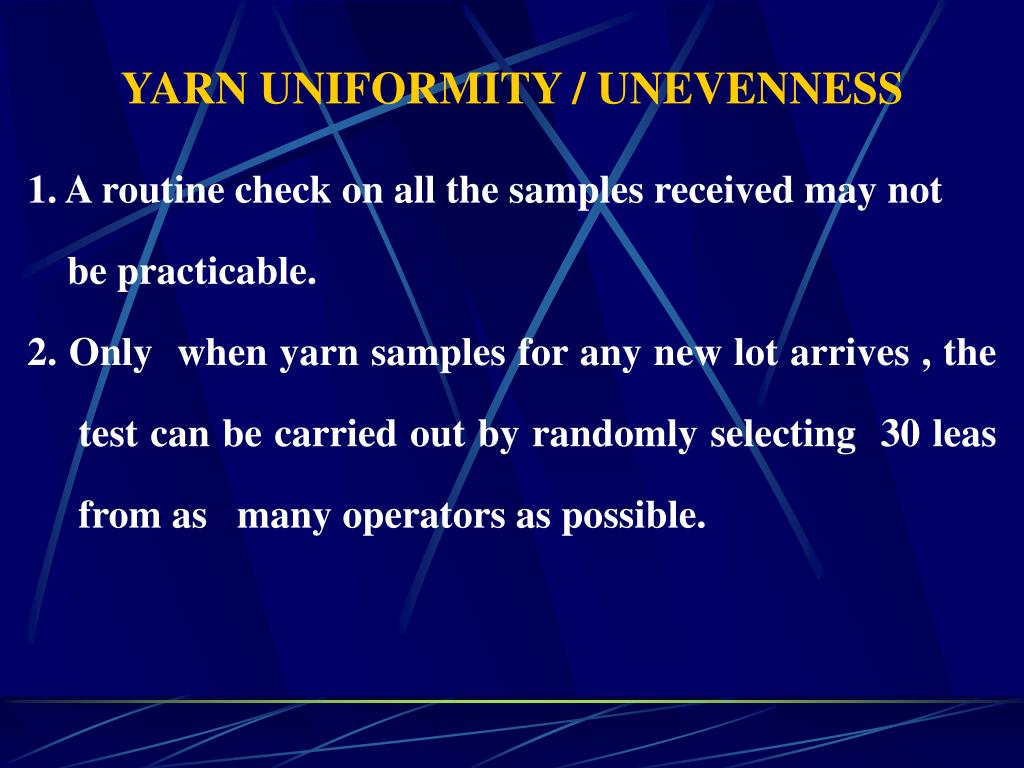 YARN UNIFORMITY / UNEVENNESS

1. A routine check on all the samples received may not be practicable.

2. Only when yarn samples for any new lot arrives , the test can be carried out by randomly selecting 30 leas from as many operators as possible.